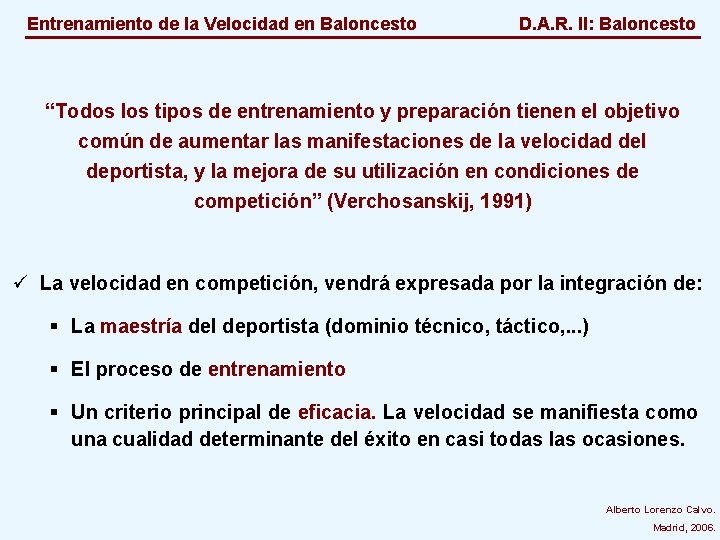 Entrenamiento de la Velocidad en Baloncesto D.A.R. II: Baloncesto

“Todos los tipos de entrenamiento y preparación tienen el objetivo común de aumentar las manifestaciones de la velocidad del deportista, y la mejora de su utilización en condiciones de competición” (Verchosanskij, 1991)

✓ La velocidad en competición, vendrá expresada por la integración de:

▪ La maestría del deportista (dominio técnico, táctico,...)

▪ El proceso de entrenamiento

▪ Un criterio principal de eficacia. La velocidad se manifiesta como una cualidad determinante del éxito en casi todas las ocasiones.

Alberto Lorenzo Calvo.
Madrid, 2006.